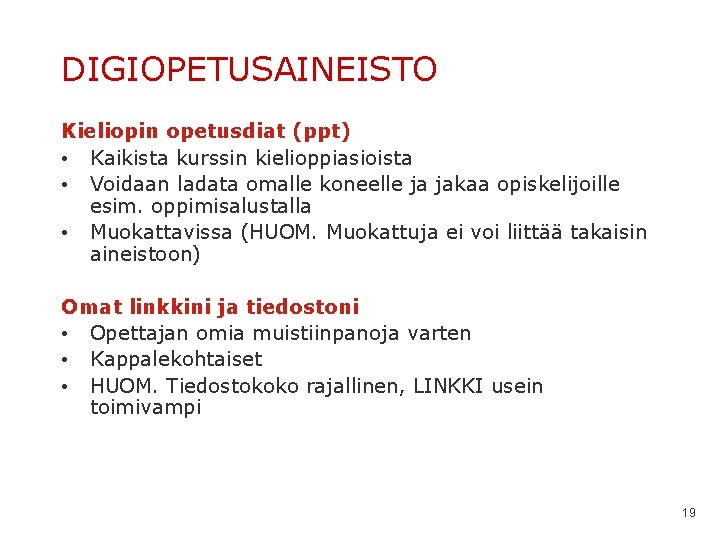 DIGIOPETUSAINEISTO

Kieliopin opetusdiat (ppt)
• Kaikista kurssin kielioppiasioista
• Voidaan ladata omalle koneelle ja jakaa opiskelijoille esim. oppimisalustalla
• Muokattavissa (HUOM. Muokattuja ei voi liittää takaisin aineistoon)

Omat linkkini ja tiedostoni
• Opettajan omia muistiinpanoja varten
• Kappalekohtaiset
• HUOM. Tiedostokoko rajallinen, LINKKI usein toimivampi

19